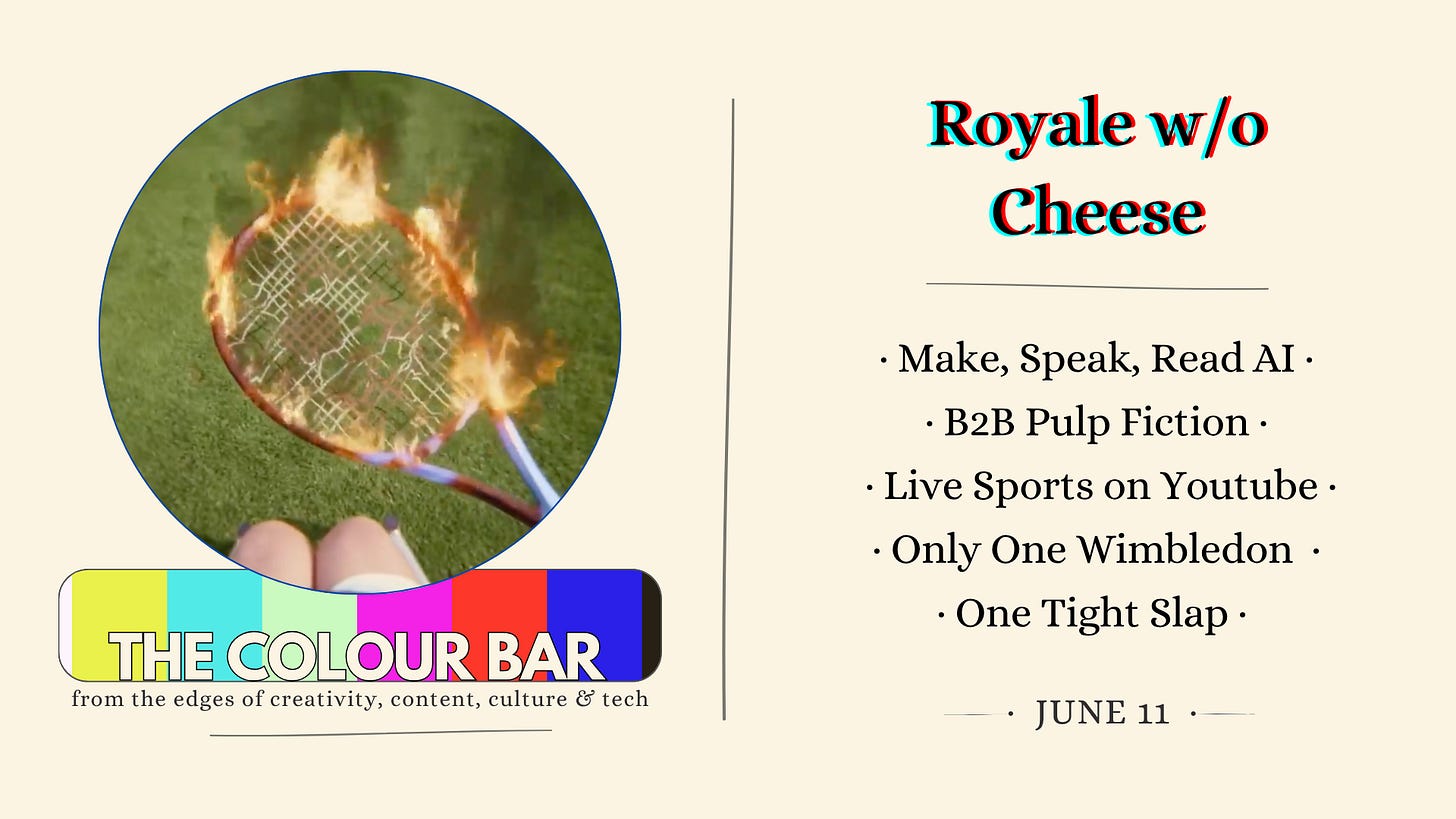 THE COLOUR BAR
from the edges of creativity, content, culture & tech

Royale w/o Cheese

· Make, Speak, Read AI ·
· B2B Pulp Fiction ·
· Live Sports on Youtube ·
· Only One Wimbledon ·
· One Tight Slap ·

· JUNE 11 ·